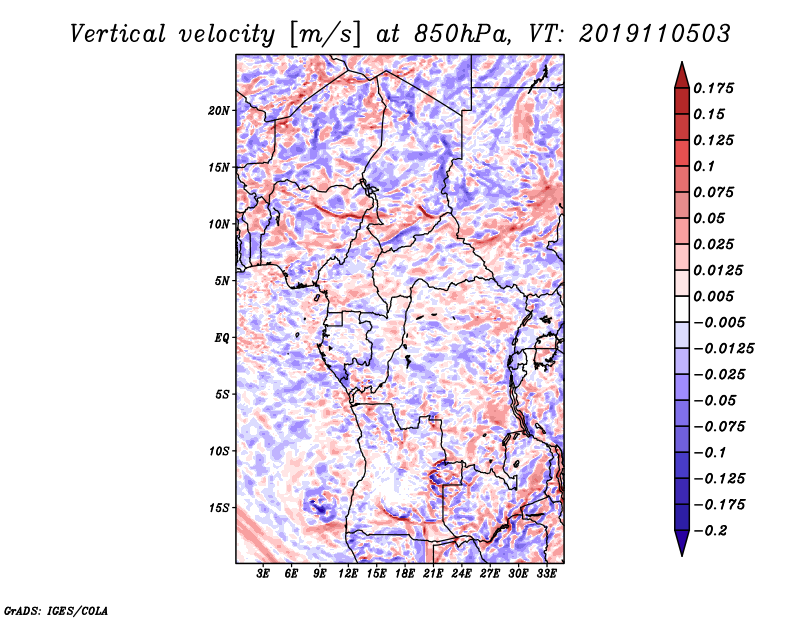 Vertical velocity [m/s] at 850hPa, VT: 2019110503

20N
15N
10N
5N
EQ
5S
10S
15S

3E 6E 9E 12E 15E 18E 21E 24E 27E 30E 33E

0.175
0.15
0.125
0.1
0.075
0.05
0.025
0.0125
0.005
−0.005
−0.0125
−0.025
−0.05
−0.075
−0.1
−0.125
−0.175
−0.2

GrADS: IGES/COLA